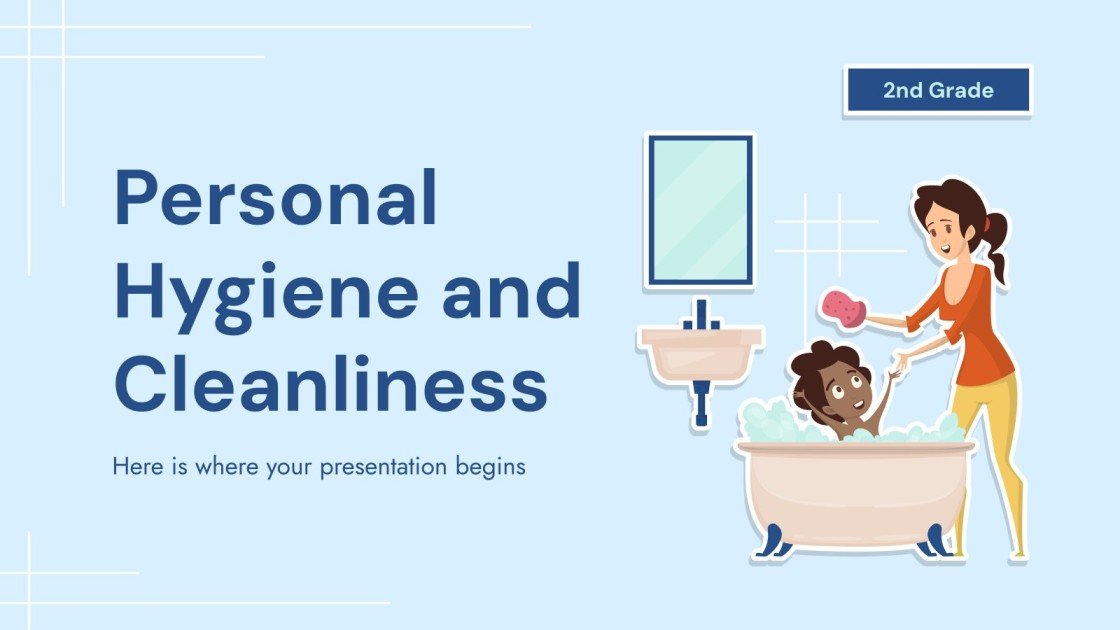 2nd Grade

Personal Hygiene and Cleanliness

Here is where your presentation begins